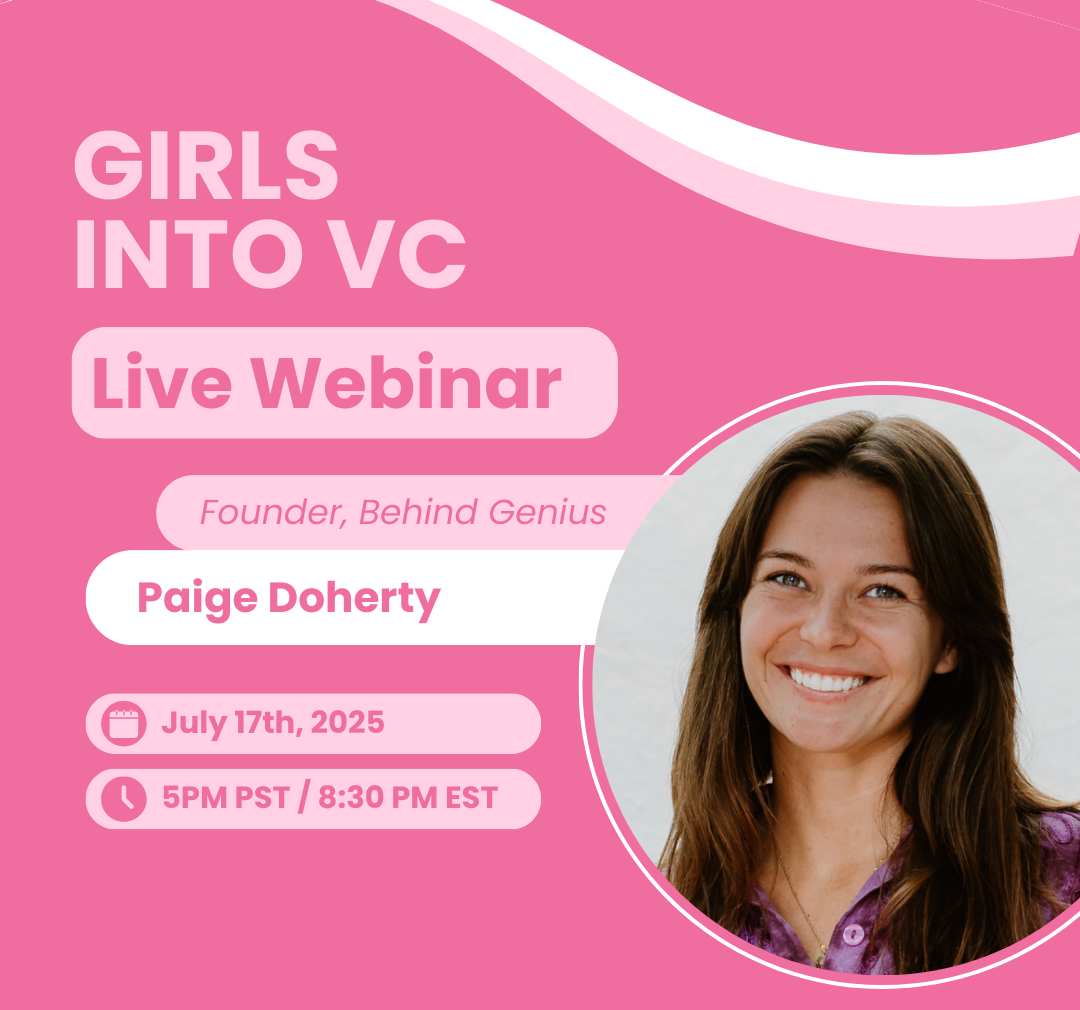 GIRLS INTO VC

Live Webinar

Founder, Behind Genius

Paige Doherty

July 17th, 2025

5PM PST / 8:30 PM EST